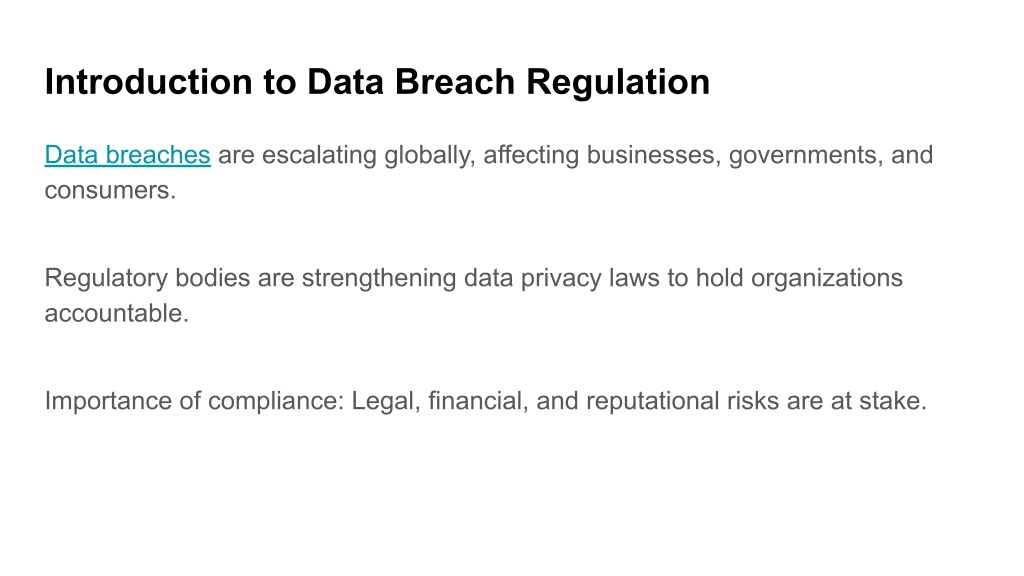 Introduction to Data Breach Regulation

Data breaches are escalating globally, affecting businesses, governments, and consumers.

Regulatory bodies are strengthening data privacy laws to hold organizations accountable.

Importance of compliance: Legal, financial, and reputational risks are at stake.